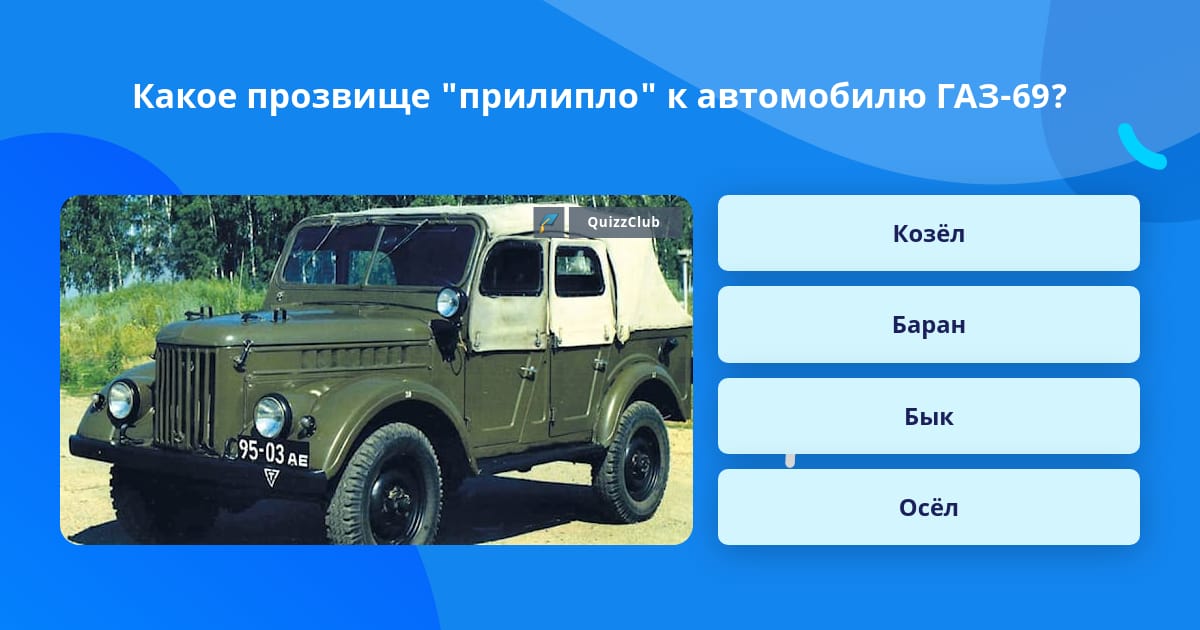 Какое прозвище "прилипло" к автомобилю ГАЗ-69?

QuizzClub

95-03 АЕ

Козёл

Баран

Бык

Осёл